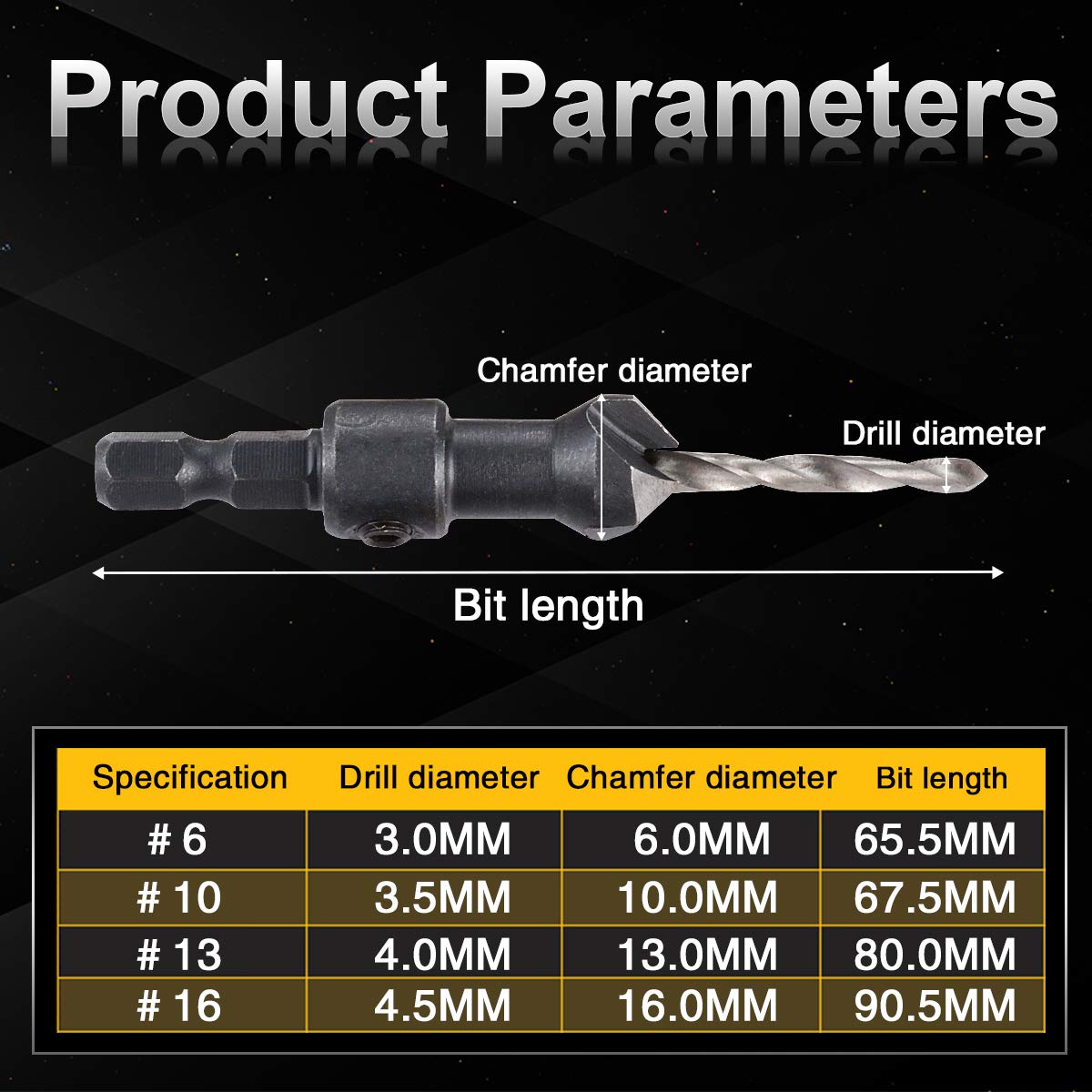 Product Parameters

Chamfer diameter

Drill diameter

Bit length

| Specification | Drill diameter | Chamfer diameter | Bit length |
|---|---|---|---|
| # 6 | 3.0MM | 6.0MM | 65.5MM |
| # 10 | 3.5MM | 10.0MM | 67.5MM |
| # 13 | 4.0MM | 13.0MM | 80.0MM |
| # 16 | 4.5MM | 16.0MM | 90.5MM |